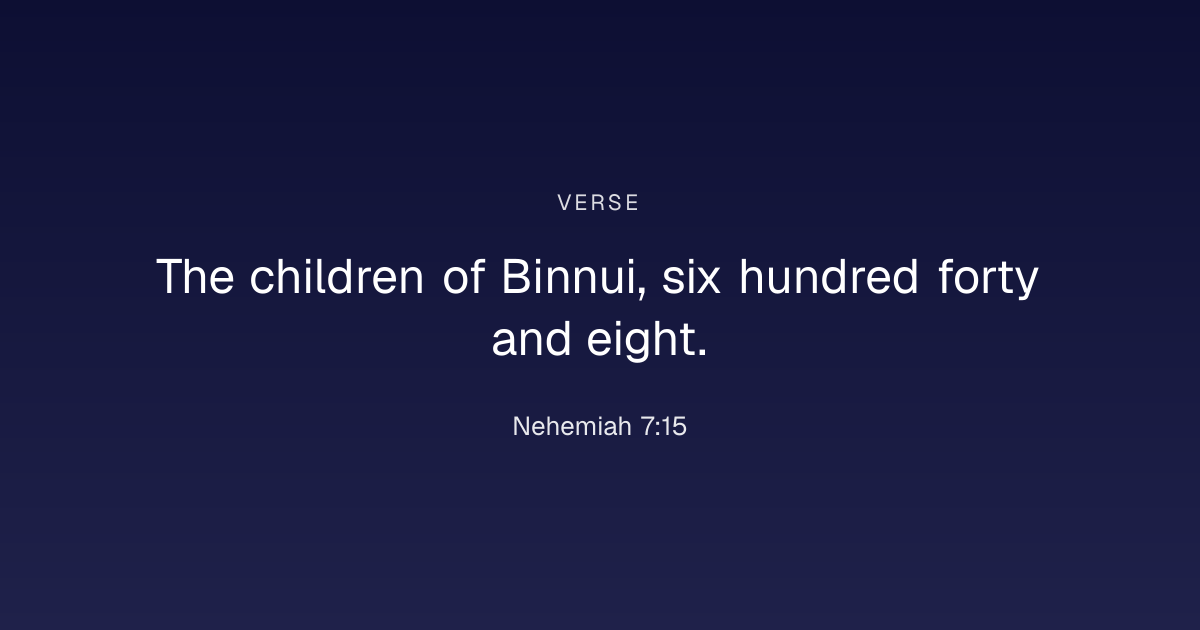 VERSE

The children of Binnui, six hundred forty and eight.

Nehemiah 7:15